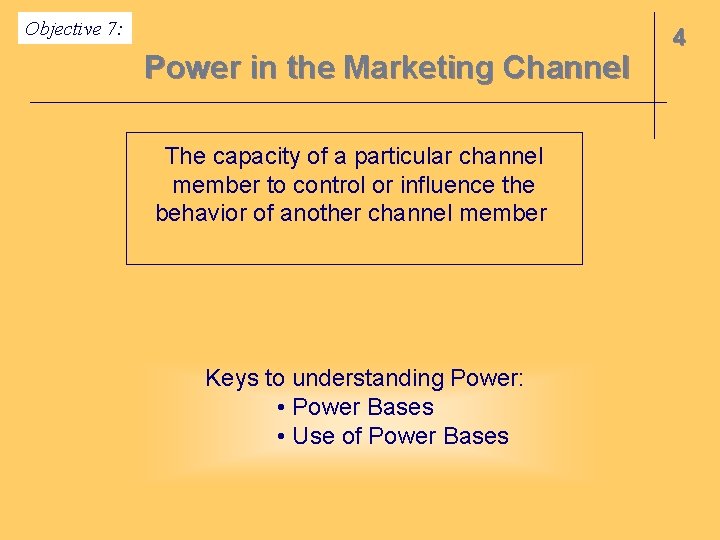 Objective 7:

4

Power in the Marketing Channel

The capacity of a particular channel member to control or influence the behavior of another channel member

Keys to understanding Power:
• Power Bases
• Use of Power Bases